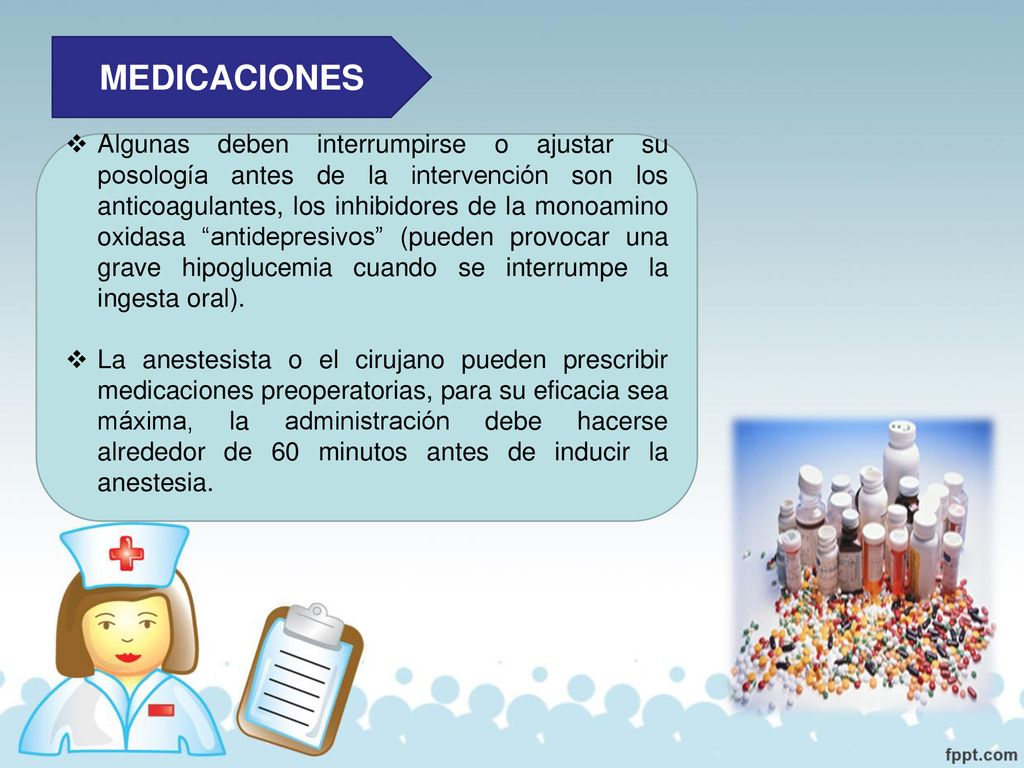 MEDICACIONES

❖ Algunas deben interrumpirse o ajustar su posología antes de la intervención son los anticoagulantes, los inhibidores de la monoamino oxidasa “antidepresivos” (pueden provocar una grave hipoglucemia cuando se interrumpe la ingesta oral).

❖ La anestesista o el cirujano pueden prescribir medicaciones preoperatorias, para su eficacia sea máxima, la administración debe hacerse alrededor de 60 minutos antes de inducir la anestesia.

fppt.com